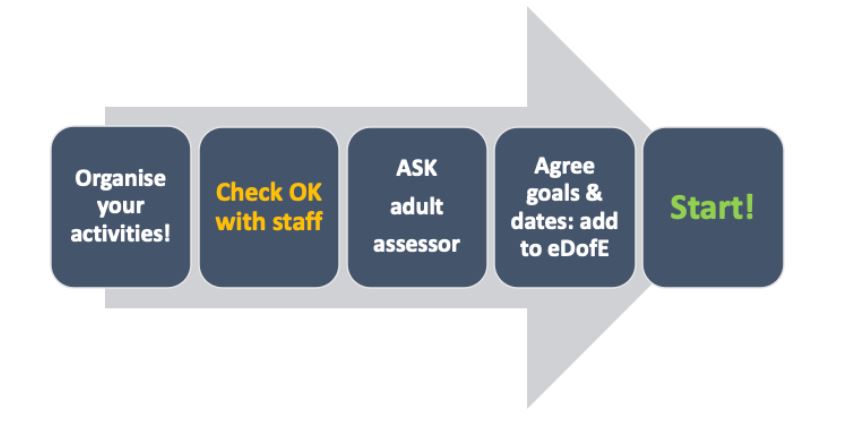 Organise your activities!

Check OK with staff

ASK adult assessor

Agree goals & dates: add to eDofE

Start!